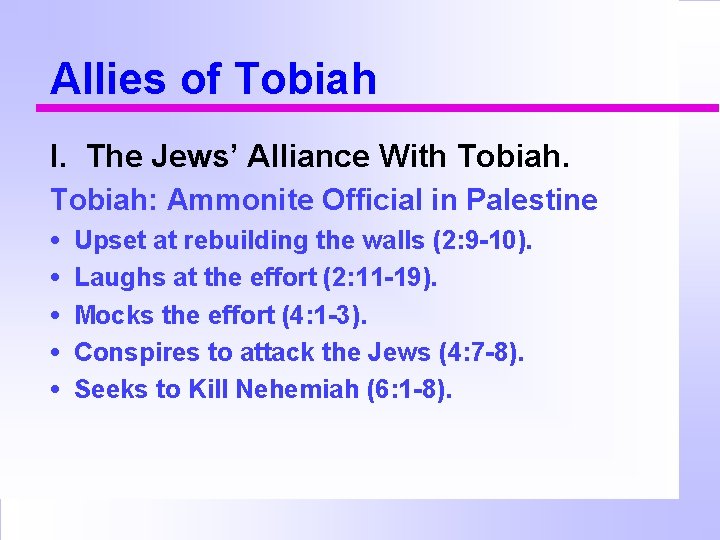 Allies of Tobiah

I. The Jews' Alliance With Tobiah.

Tobiah: Ammonite Official in Palestine

• Upset at rebuilding the walls (2:9-10).
• Laughs at the effort (2:11-19).
• Mocks the effort (4:1-3).
• Conspires to attack the Jews (4:7-8).
• Seeks to Kill Nehemiah (6:1-8).